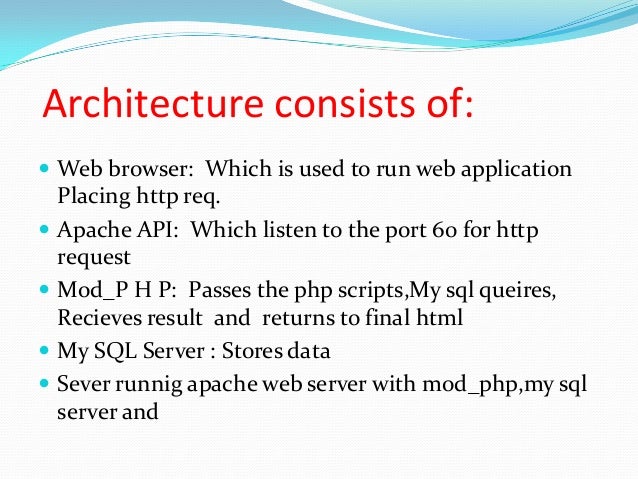 Architecture consists of:

- Web browser: Which is used to run web application Placing http req.
- Apache API: Which listen to the port 60 for http request
- Mod_P H P: Passes the php scripts,My sql queires, Recieves result and returns to final html
- My SQL Server : Stores data
- Sever runnig apache web server with mod_php,my sql server and